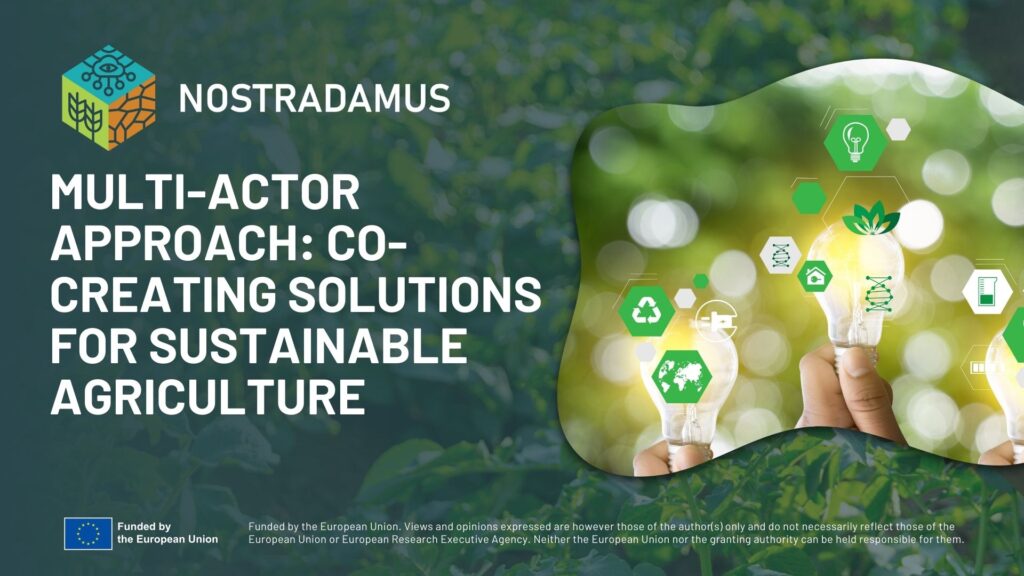 NOSTRADAMUS

MULTI-ACTOR APPROACH: CO-CREATING SOLUTIONS FOR SUSTAINABLE AGRICULTURE

Funded by the European Union

Funded by the European Union. Views and opinions expressed are however those of the author(s) only and do not necessarily reflect those of the European Union or European Research Executive Agency. Neither the European Union nor the granting authority can be held responsible for them.